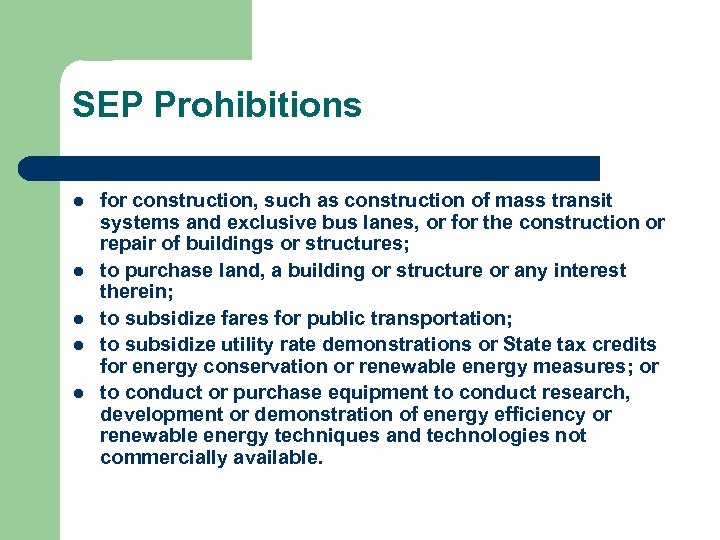 SEP Prohibitions

- for construction, such as construction of mass transit systems and exclusive bus lanes, or for the construction or repair of buildings or structures;
- to purchase land, a building or structure or any interest therein;
- to subsidize fares for public transportation;
- to subsidize utility rate demonstrations or State tax credits for energy conservation or renewable energy measures; or
- to conduct or purchase equipment to conduct research, development or demonstration of energy efficiency or renewable energy techniques and technologies not commercially available.